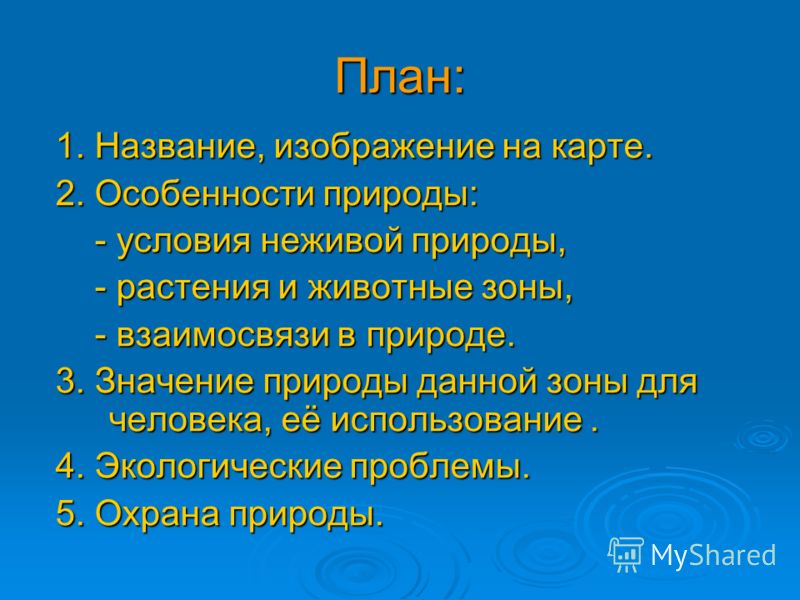 План:

1. Название, изображение на карте.

2. Особенности природы:

- условия неживой природы,

- растения и животные зоны,

- взаимосвязи в природе.

3. Значение природы данной зоны для человека, её использование .

4. Экологические проблемы.

5. Охрана природы.

MyShared